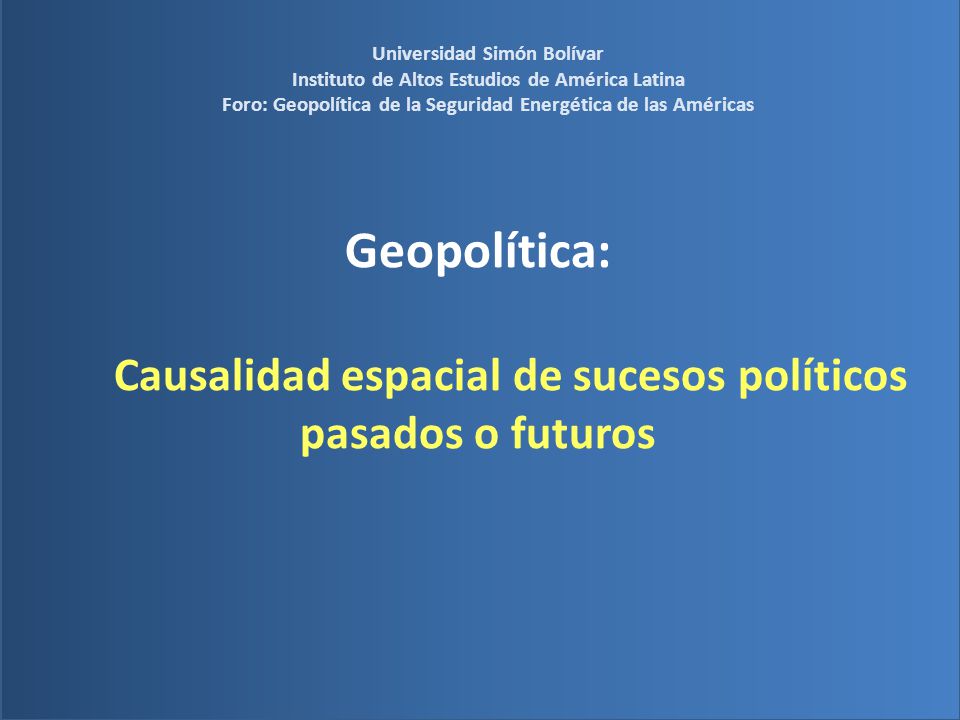 Universidad Simón Bolívar
Instituto de Altos Estudios de América Latina
Foro: Geopolítica de la Seguridad Energética de las Américas

Geopolítica:

Causalidad espacial de sucesos políticos pasados o futuros